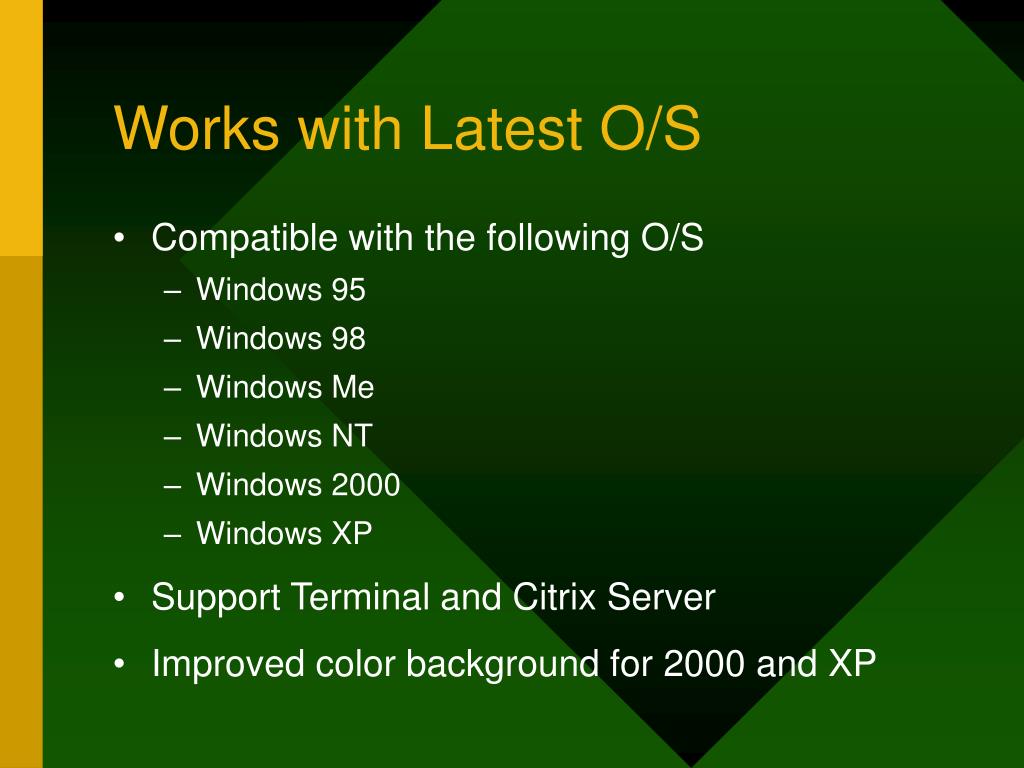 Works with Latest O/S

• Compatible with the following O/S
– Windows 95
– Windows 98
– Windows Me
– Windows NT
– Windows 2000
– Windows XP
• Support Terminal and Citrix Server
• Improved color background for 2000 and XP